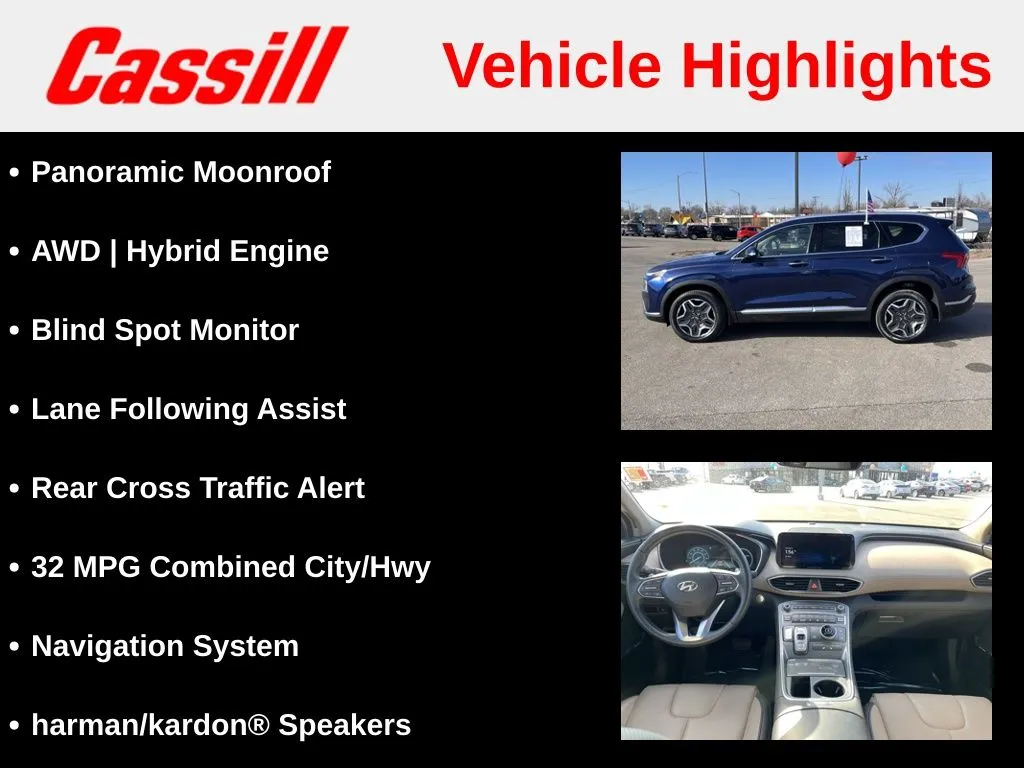 Cassill

Vehicle Highlights

• Panoramic Moonroof

• AWD | Hybrid Engine

• Blind Spot Monitor

• Lane Following Assist

• Rear Cross Traffic Alert

• 32 MPG Combined City/Hwy

• Navigation System

• harman/kardon® Speakers